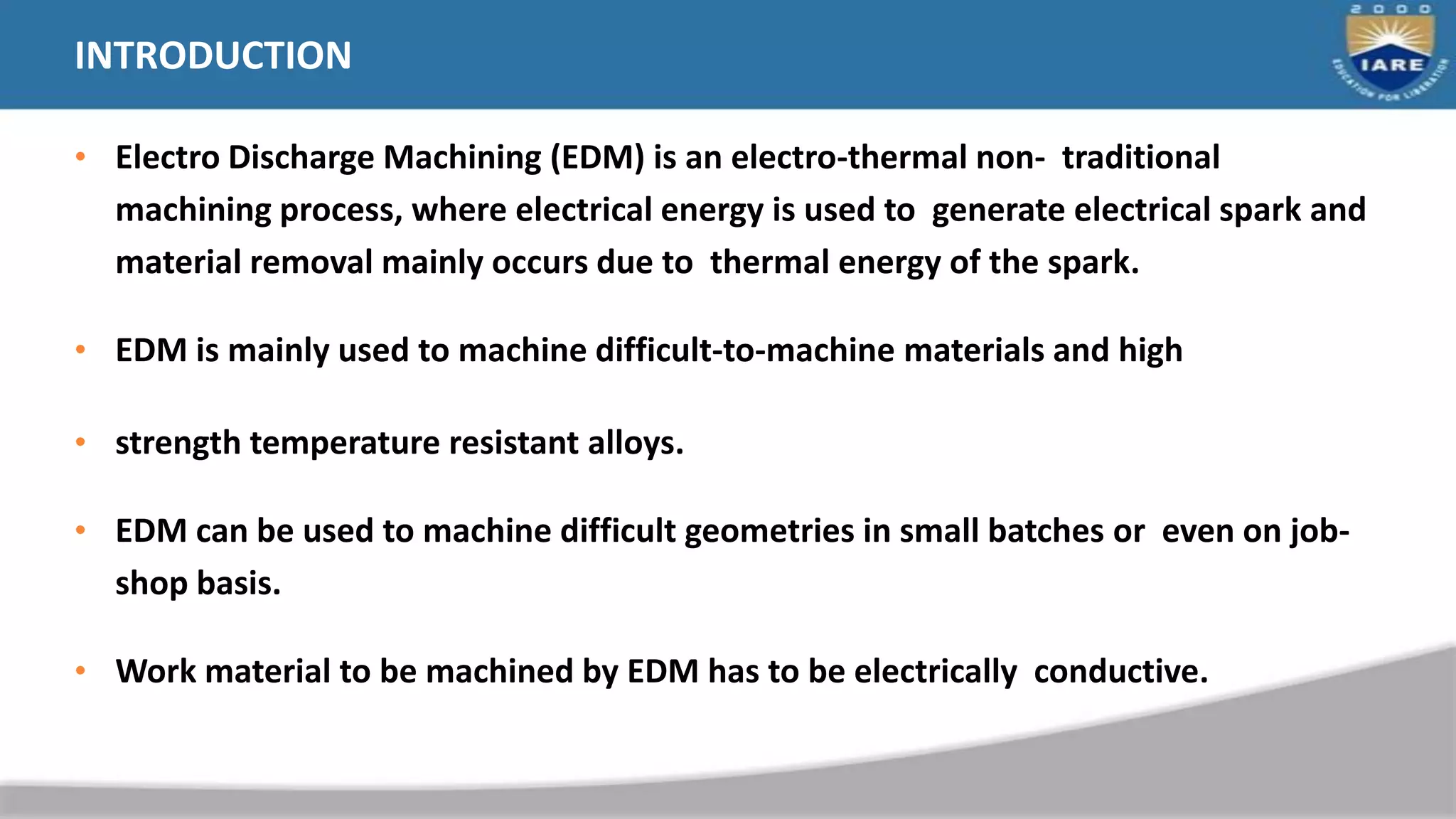 INTRODUCTION

2000
IARE
EDUCATION FOR LIBERATION

• Electro Discharge Machining (EDM) is an electro-thermal non- traditional machining process, where electrical energy is used to generate electrical spark and material removal mainly occurs due to thermal energy of the spark.

• EDM is mainly used to machine difficult-to-machine materials and high

• strength temperature resistant alloys.

• EDM can be used to machine difficult geometries in small batches or even on job-shop basis.

• Work material to be machined by EDM has to be electrically conductive.